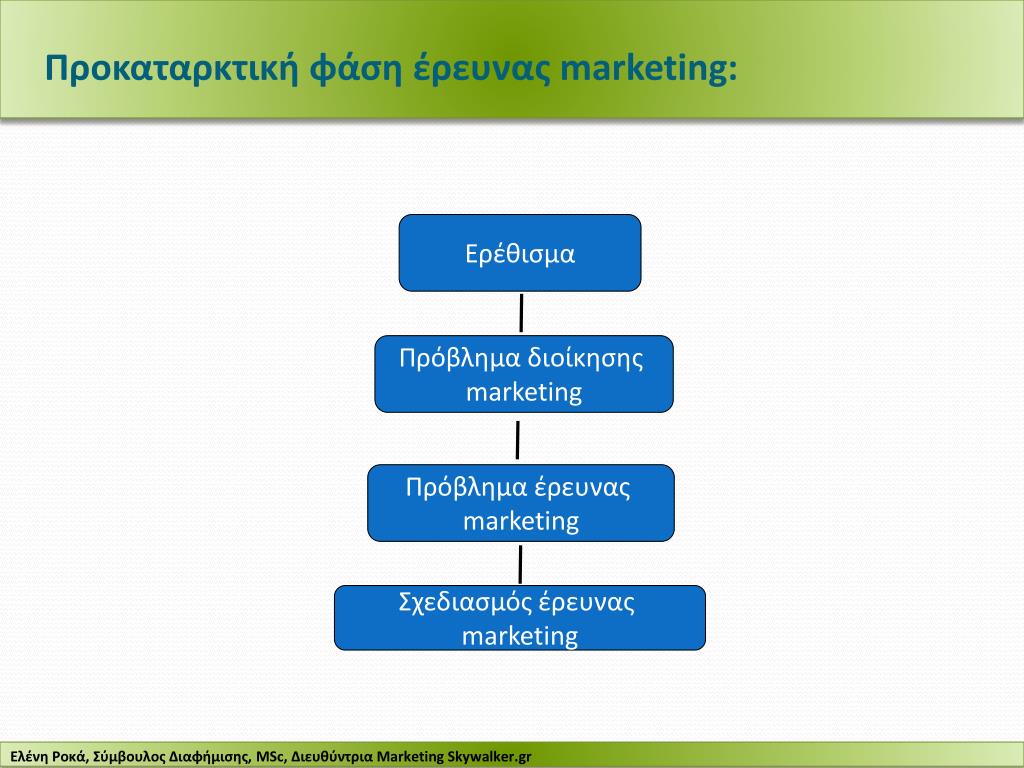 Προκαταρκτική φάση έρευνας marketing:

Ερέθισμα

Πρόβλημα διοίκησης marketing

Πρόβλημα έρευνας marketing

Σχεδιασμός έρευνας marketing

Ελένη Ροκά, Σύμβουλος Διαφήμισης, MSc, Διευθύντρια Marketing Skywalker.gr